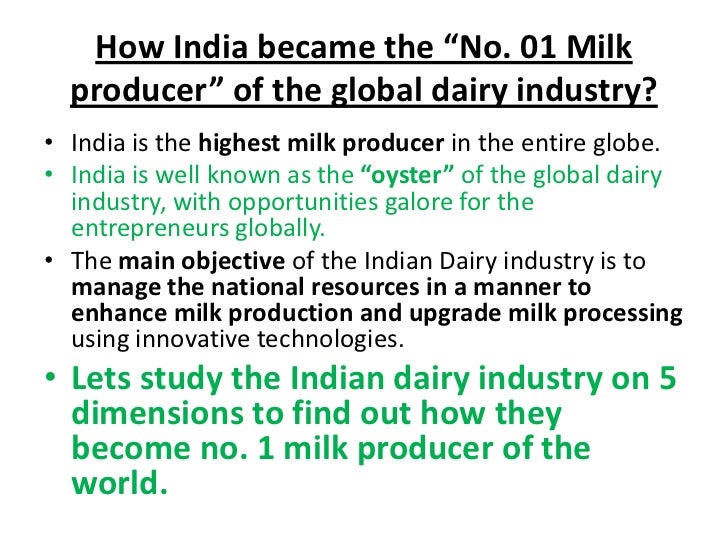 How India became the “No. 01 Milk producer” of the global dairy industry?

• India is the highest milk producer in the entire globe.
• India is well known as the “oyster” of the global dairy industry, with opportunities galore for the entrepreneurs globally.
• The main objective of the Indian Dairy industry is to manage the national resources in a manner to enhance milk production and upgrade milk processing using innovative technologies.
• Lets study the Indian dairy industry on 5 dimensions to find out how they become no. 1 milk producer of the world.